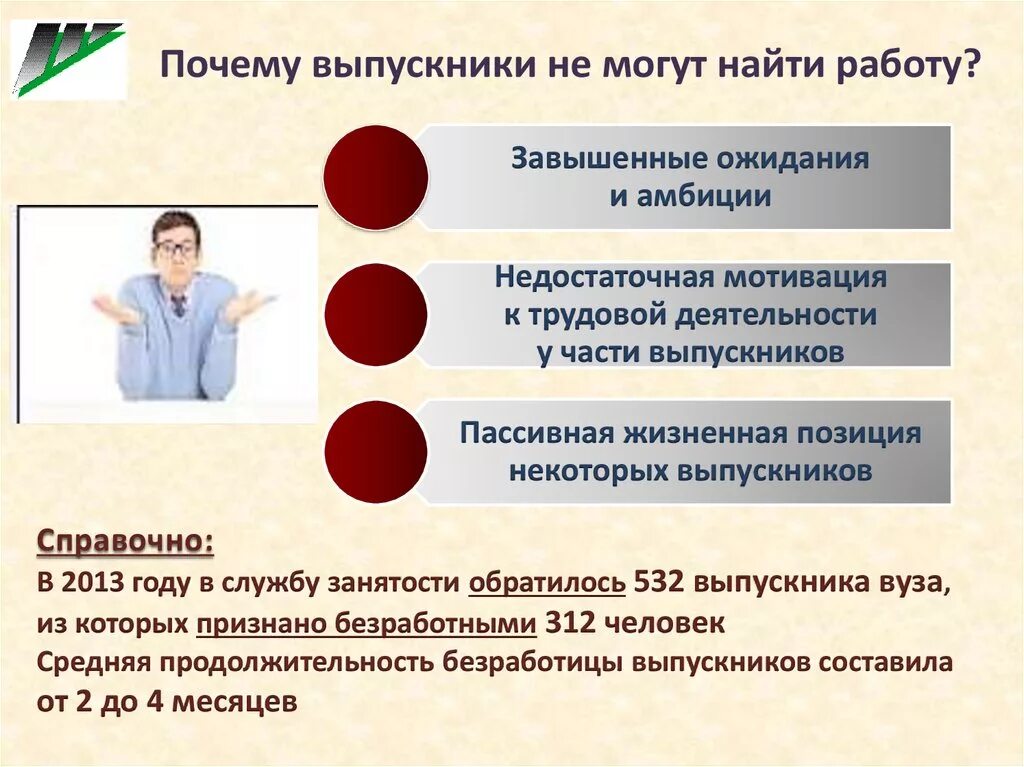 Почему выпускники не могут найти работу?

Завышенные ожидания и амбиции

Недостаточная мотивация к трудовой деятельности у части выпускников

Пассивная жизненная позиция некоторых выпускников

Справочно:
В 2013 году в службу занятости обратилось 532 выпускника вуза, из которых признано безработными 312 человек
Средняя продолжительность безработицы выпускников составила от 2 до 4 месяцев